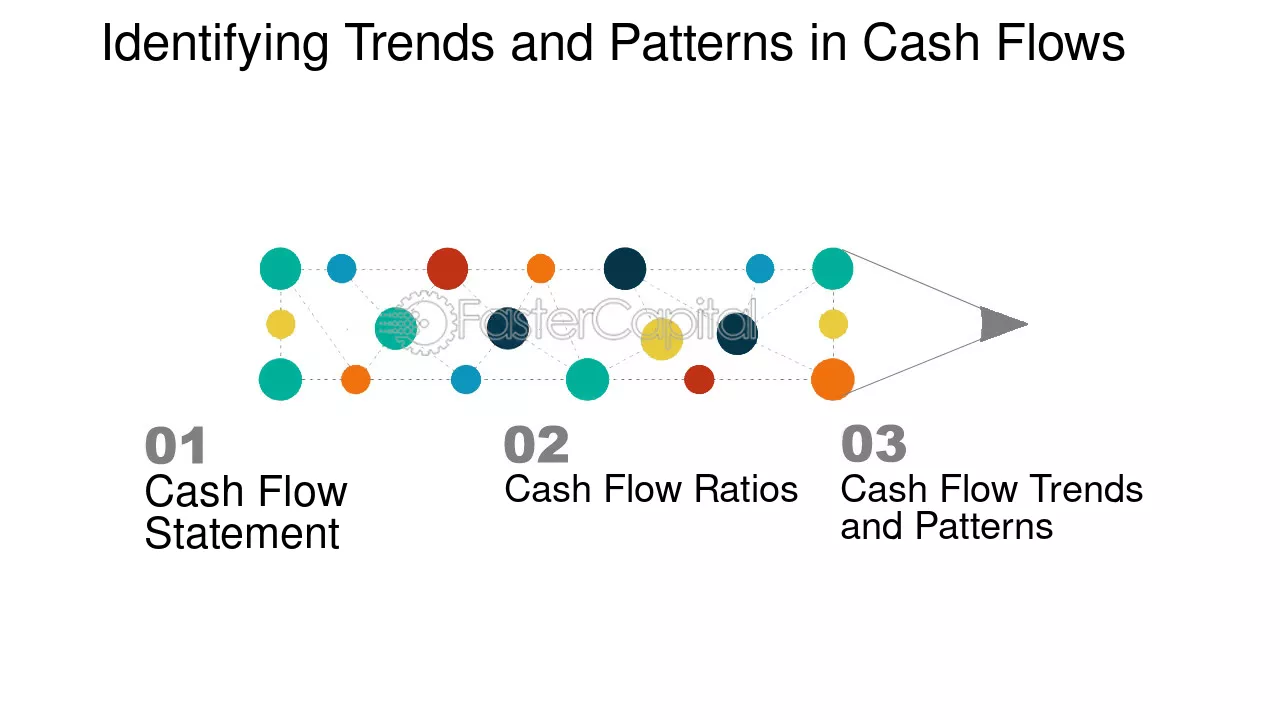 Identifying Trends and Patterns in Cash Flows

01
Cash Flow Statement

02
Cash Flow Ratios

03
Cash Flow Trends and Patterns

FasterCapital